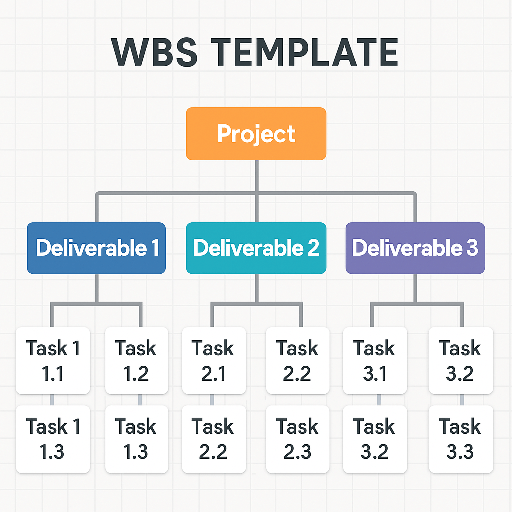 WBS TEMPLATE

Project

Deliverable 1

Deliverable 2

Deliverable 3

Task 1 1.1

Task 1.2

Task 2.1

Task 2.2

Task 3.1

Task 3.2

Task 1 1.3

Task 1.3

Task 2.2

Task 2.3

Task 3.2

Task 3.3